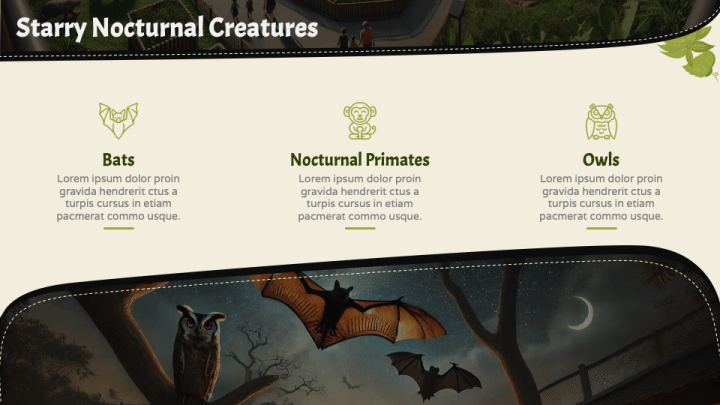 Starry Nocturnal Creatures

Bats

Lorem ipsum dolor proin gravida hendrerit ctus a turpis cursus in etiam pacmerat commo usque.

Nocturnal Primates

Lorem ipsum dolor proin gravida hendrerit ctus a turpis cursus in etiam pacmerat commo usque.

Owls

Lorem ipsum dolor proin gravida hendrerit ctus a turpis cursus in etiam pacmerat commo usque.